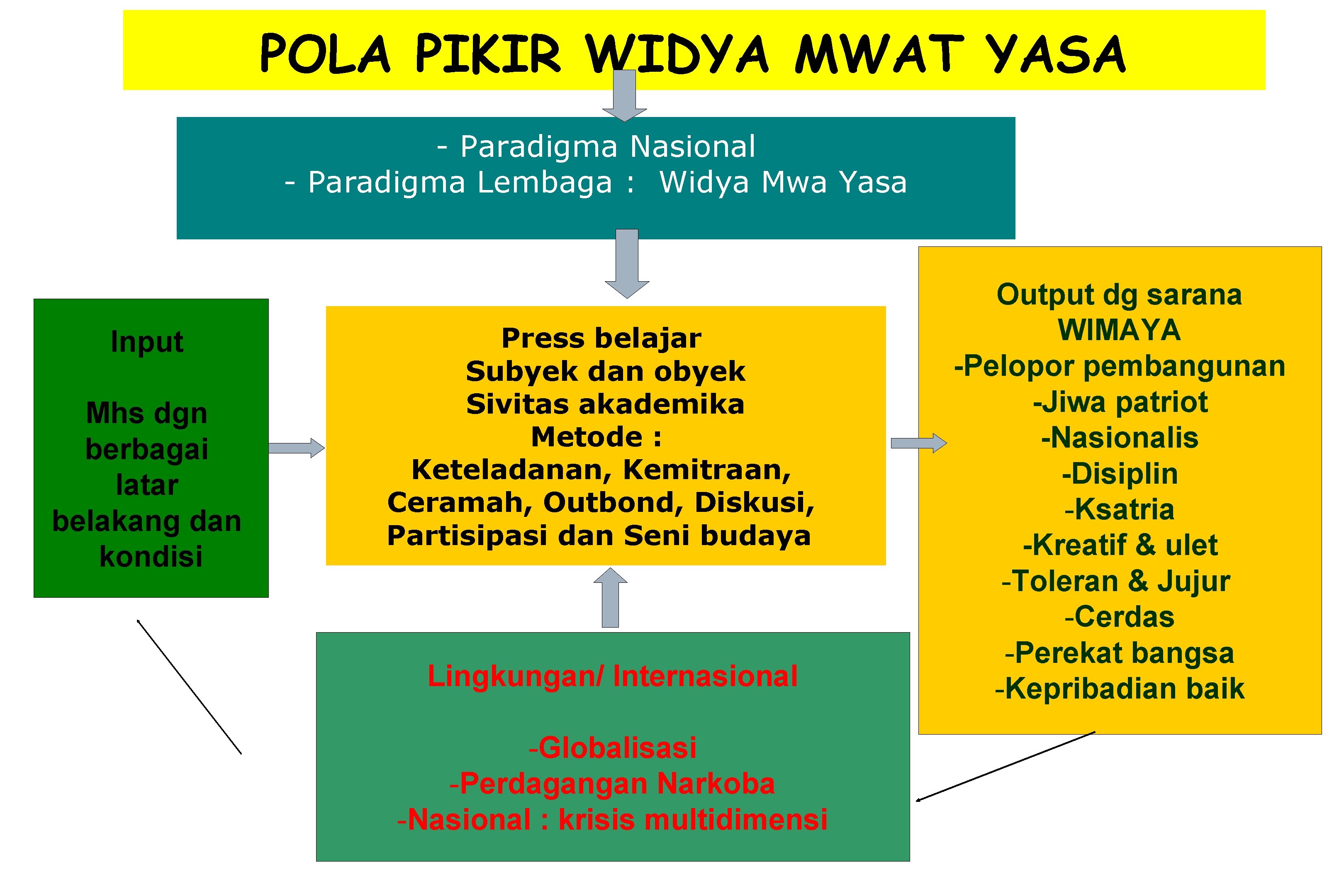 POLA PIKIR WIDYA MWAT YASA

- Paradigma Nasional
- Paradigma Lembaga : Widya Mwa Yasa

Input

Mhs dgn berbagai latar belakang dan kondisi

Press belajar
Subyek dan obyek
Sivitas akademika
Metode :
Keteladanan, Kemitraan, Ceramah, Outbond, Diskusi, Partisipasi dan Seni budaya

Output dg sarana WIMAYA
-Pelopor pembangunan
-Jiwa patriot
-Nasionalis
-Disiplin
-Ksatria
-Kreatif & ulet
-Toleran & Jujur
-Cerdas
-Perekat bangsa
-Kepribadian baik

Lingkungan/ Internasional

-Globalisasi
-Perdagangan Narkoba
-Nasional : krisis multidimensi